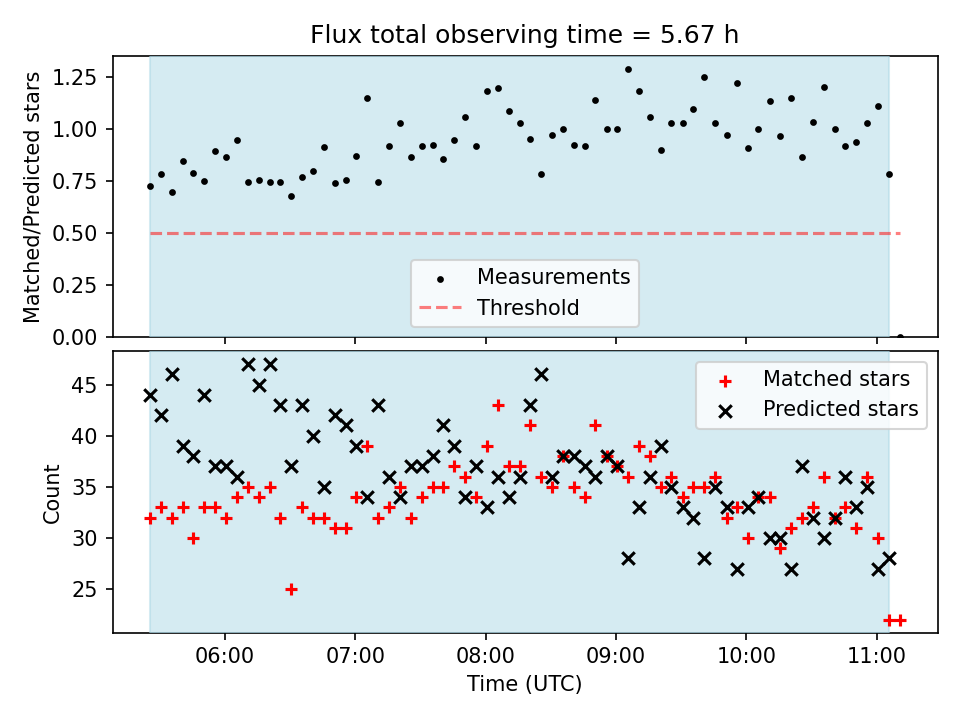 Flux total observing time = 5.67 h

Matched/Predicted stars

1.25
1.00
0.75
0.50
0.25
0.00

Measurements
Threshold

Count

45
40
35
30
25

Matched stars
Predicted stars

06:00
07:00
08:00
09:00
10:00
11:00

Time (UTC)